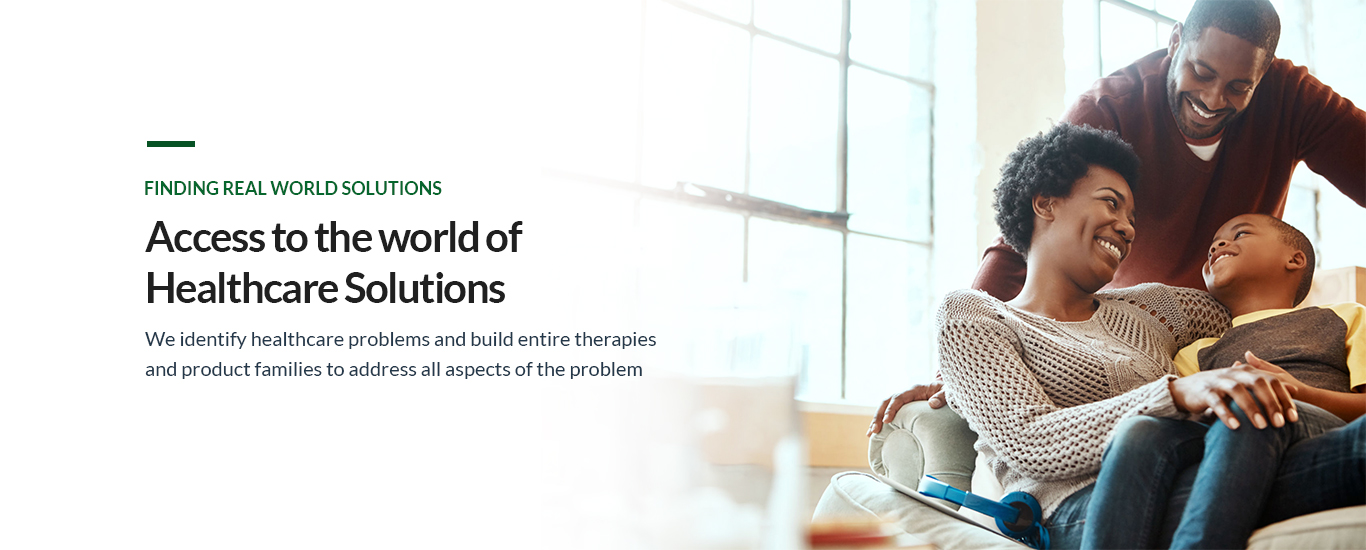 FINDING REAL WORLD SOLUTIONS

Access to the world of Healthcare Solutions

We identify healthcare problems and build entire therapies and product families to address all aspects of the problem